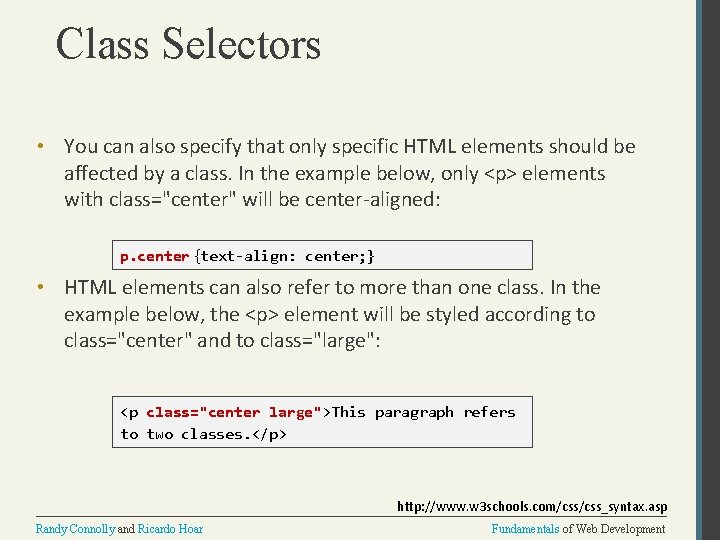 Class Selectors

• You can also specify that only specific HTML elements should be affected by a class. In the example below, only <p> elements with class="center" will be center-aligned:

p.center {text-align: center;}

• HTML elements can also refer to more than one class. In the example below, the <p> element will be styled according to class="center" and to class="large":

<p class="center large">This paragraph refers to two classes.</p>

http://www.w3schools.com/css/css_syntax.asp

Randy Connolly and Ricardo Hoar

Fundamentals of Web Development